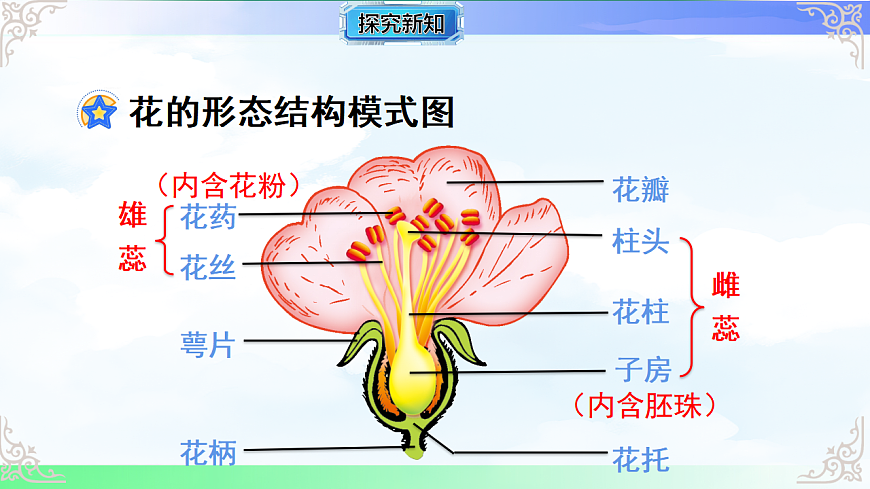 探究新知

花的形态结构模式图

（内含花粉）
雄蕊
花药
花丝
萼片
花柄

花瓣
柱头
花柱
子房
雌蕊
（内含胚珠）
花托